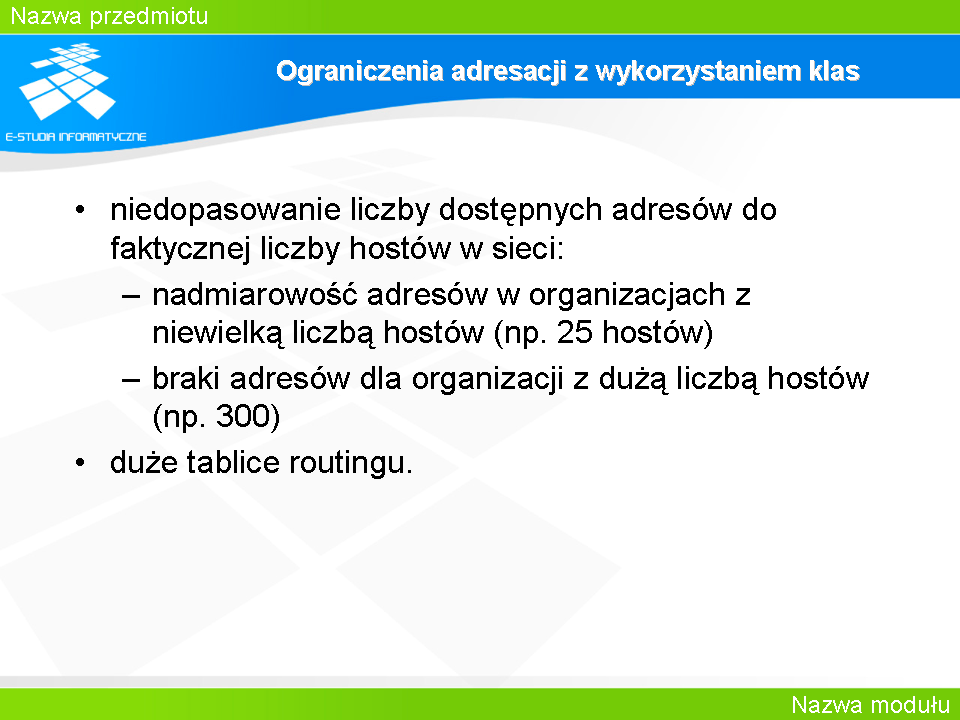 Nazwa przedmiotu

E-STUDIA INFORMATYCZNE

Ograniczenia adresacji z wykorzystaniem klas

• niedopasowanie liczby dostępnych adresów do faktycznej liczby hostów w sieci:
– nadmiarowość adresów w organizacjach z niewielką liczbą hostów (np. 25 hostów)
– braki adresów dla organizacji z dużą liczbą hostów (np. 300)
• duże tablice routingu.

Nazwa modułu